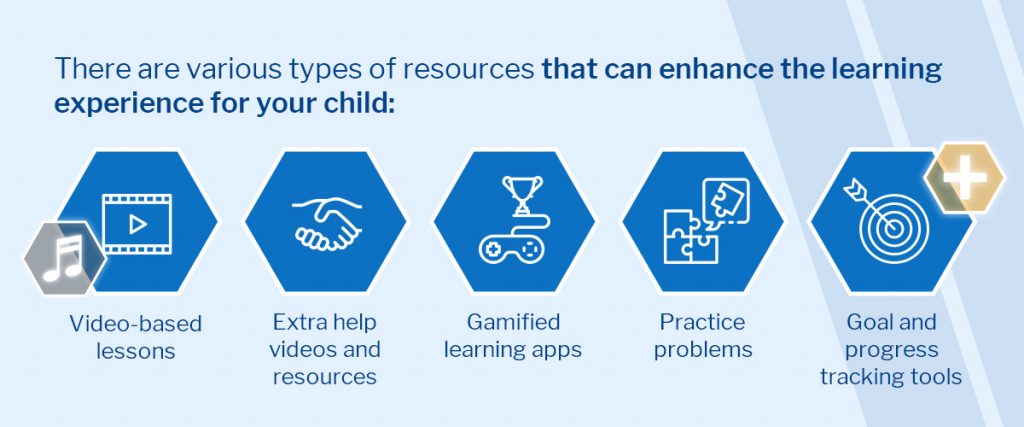 There are various types of resources that can enhance the learning experience for your child:

Video-based lessons

Extra help videos and resources

Gamified learning apps

Practice problems

Goal and progress tracking tools